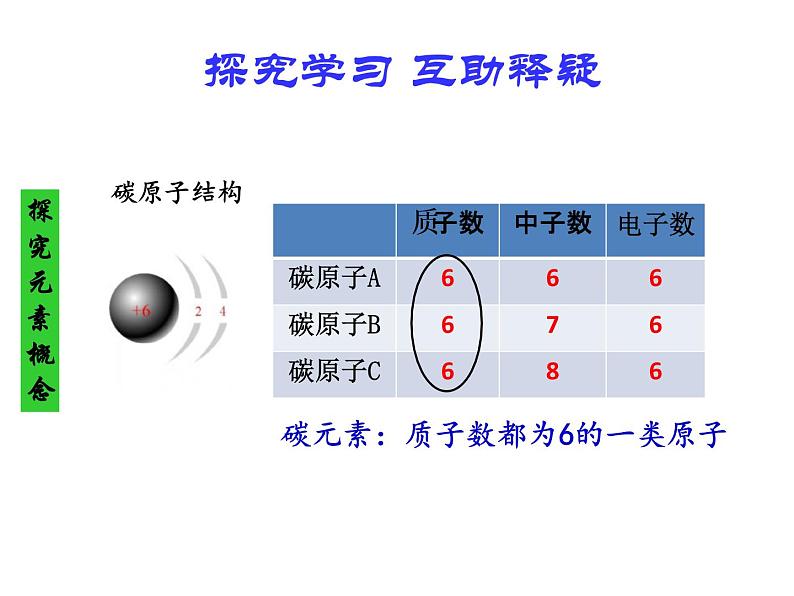 探究学习 互助释疑

探究元素概念

碳原子结构

+6 2 4

| | 质子数 | 中子数 | 电子数 |
|---|---|---|---|
| 碳原子A | 6 | 6 | 6 |
| 碳原子B | 6 | 7 | 6 |
| 碳原子C | 6 | 8 | 6 |

碳元素：质子数都为6的一类原子